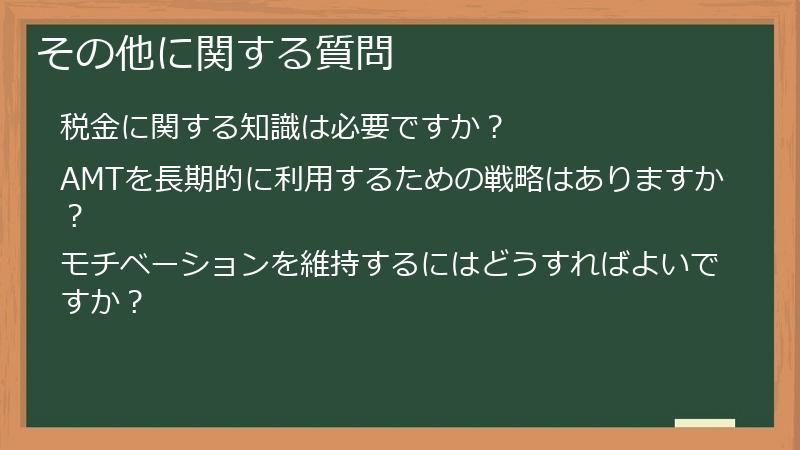 その他に関する質問

税金に関する知識は必要ですか？

AMTを長期的に利用するための戦略はありますか？

モチベーションを維持するにはどうすればよいですか？